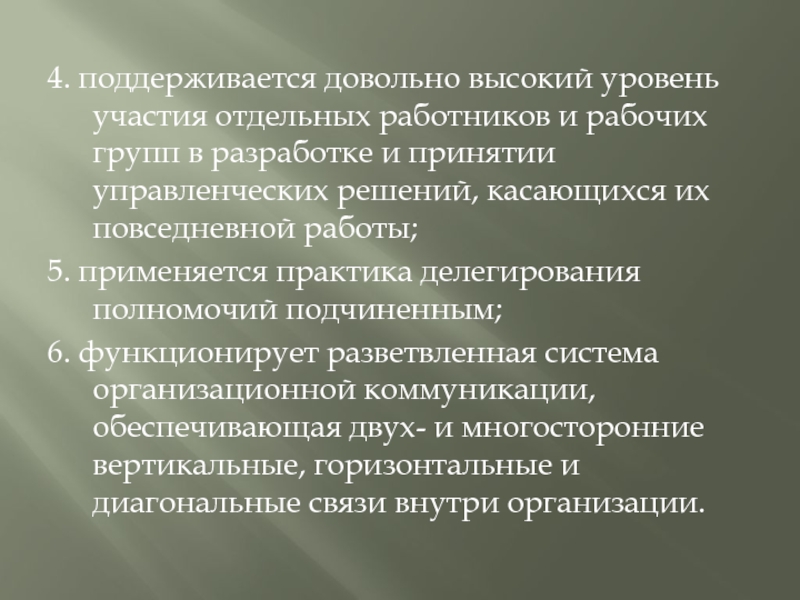 4. поддерживается довольно высокий уровень участия отдельных работников и рабочих групп в разработке и принятии управленческих решений, касающихся их повседневной работы;

5. применяется практика делегирования полномочий подчиненным;

6. функционирует разветвленная система организационной коммуникации, обеспечивающая двух- и многосторонние вертикальные, горизонтальные и диагональные связи внутри организации.